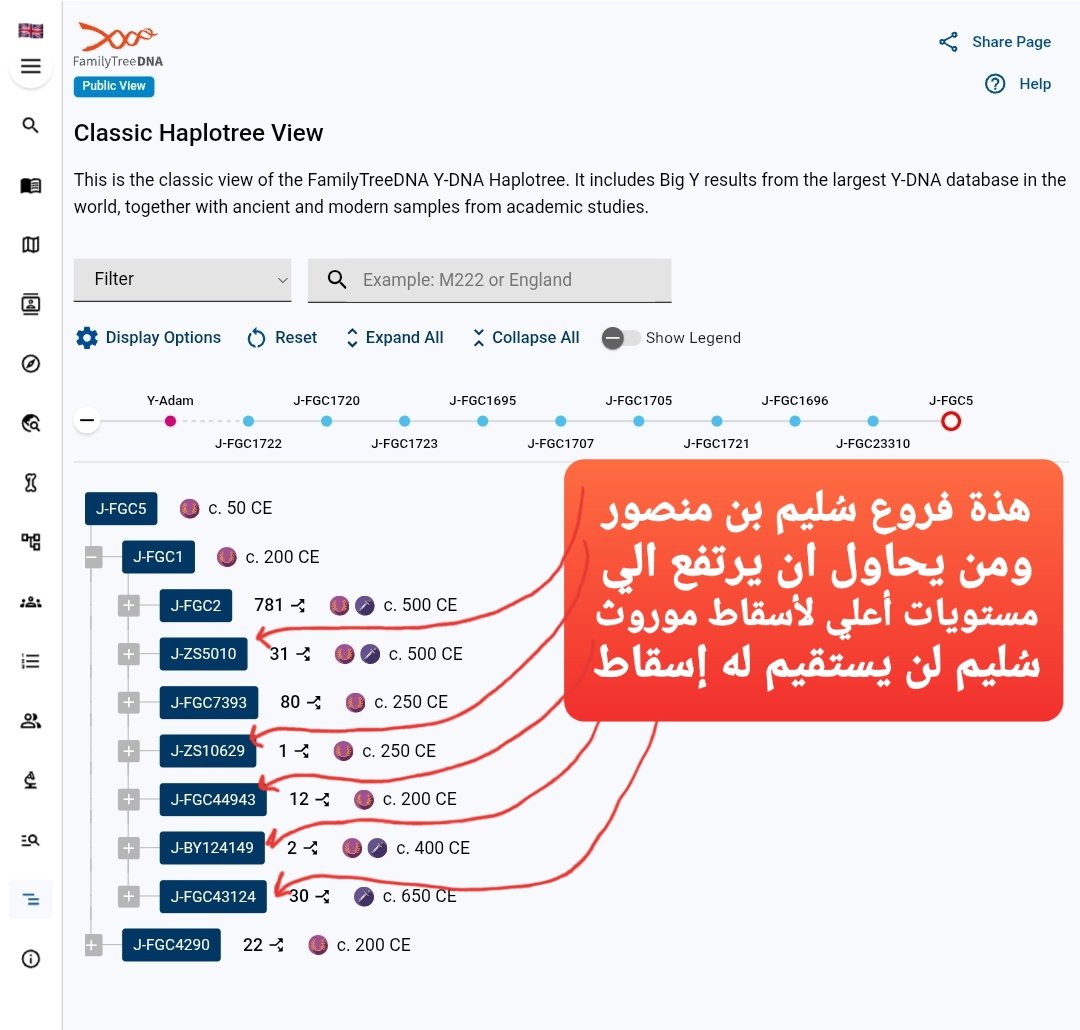 FamilyTreeDNA
Public View

Share Page
Help

Classic Haplotree View

This is the classic view of the FamilyTreeDNA Y-DNA Haplotree. It includes Big Y results from the largest Y-DNA database in the world, together with ancient and modern samples from academic studies.

Filter
Example: M222 or England

Display Options  Reset  Expand All  Collapse All  Show Legend

Y-Adam  J-FGC1722  J-FGC1720  J-FGC1723  J-FGC1695  J-FGC1707  J-FGC1705  J-FGC1721  J-FGC1696  J-FGC23310  J-FGC5

J-FGC5 c. 50 CE
J-FGC1 c. 200 CE
J-FGC2 781 c. 500 CE
J-ZS5010 31 c. 500 CE
J-FGC7393 80 c. 250 CE
J-ZS10629 1 c. 250 CE
J-FGC44943 12 c. 200 CE
J-BY124149 2 c. 400 CE
J-FGC43124 30 c. 650 CE
J-FGC4290 22 c. 200 CE

هذة فروع سُليم بن منصور ومن يحاول ان يرتفع الي مستويات أعلي لأسقاط موروث سُليم لن يستقيم له إسقاط